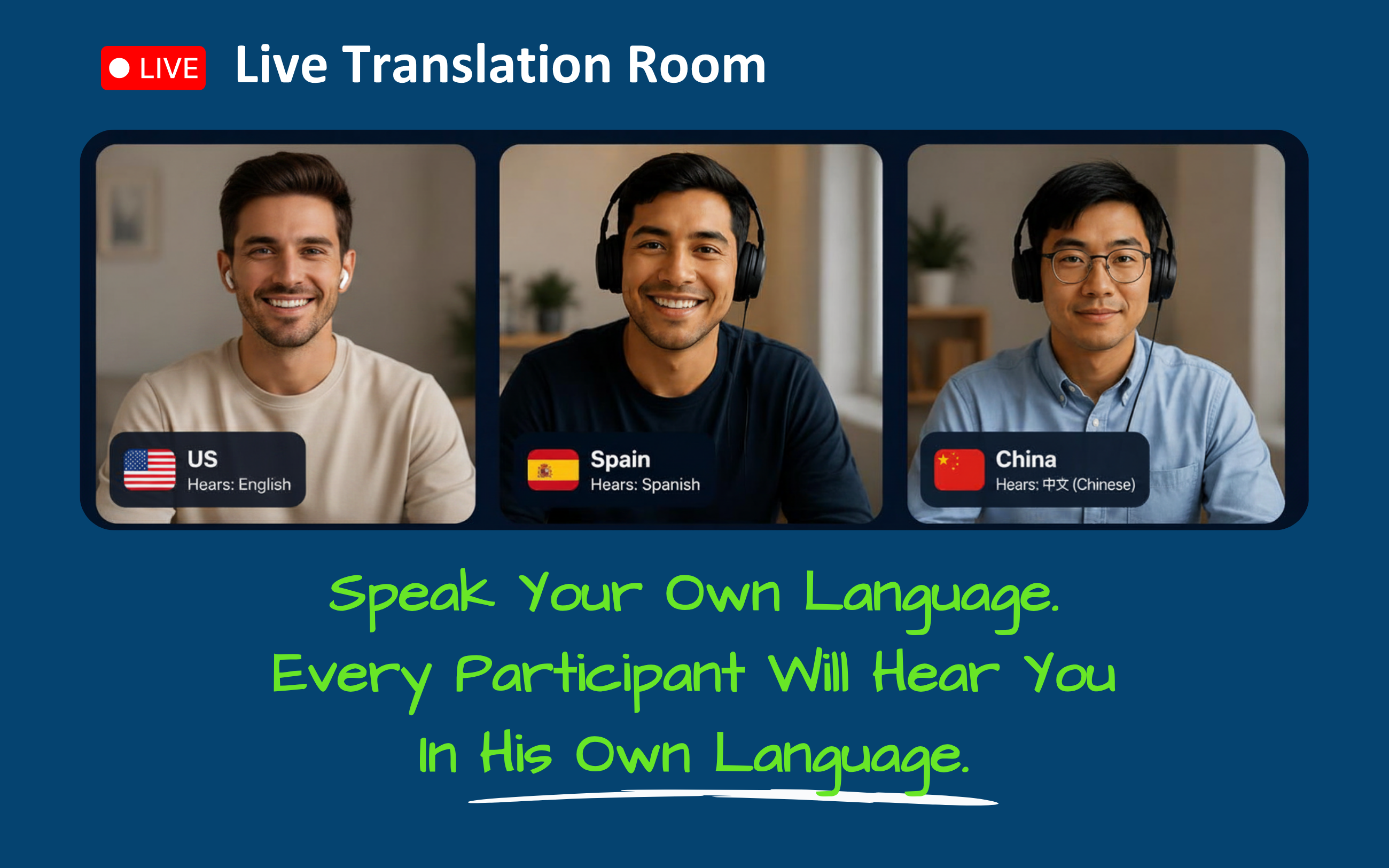 LIVE Live Translation Room

US
Hears: English

Spain
Hears: Spanish

China
Hears: 中文 (Chinese)

Speak Your Own Language.
Every Participant Will Hear You
In His Own Language.